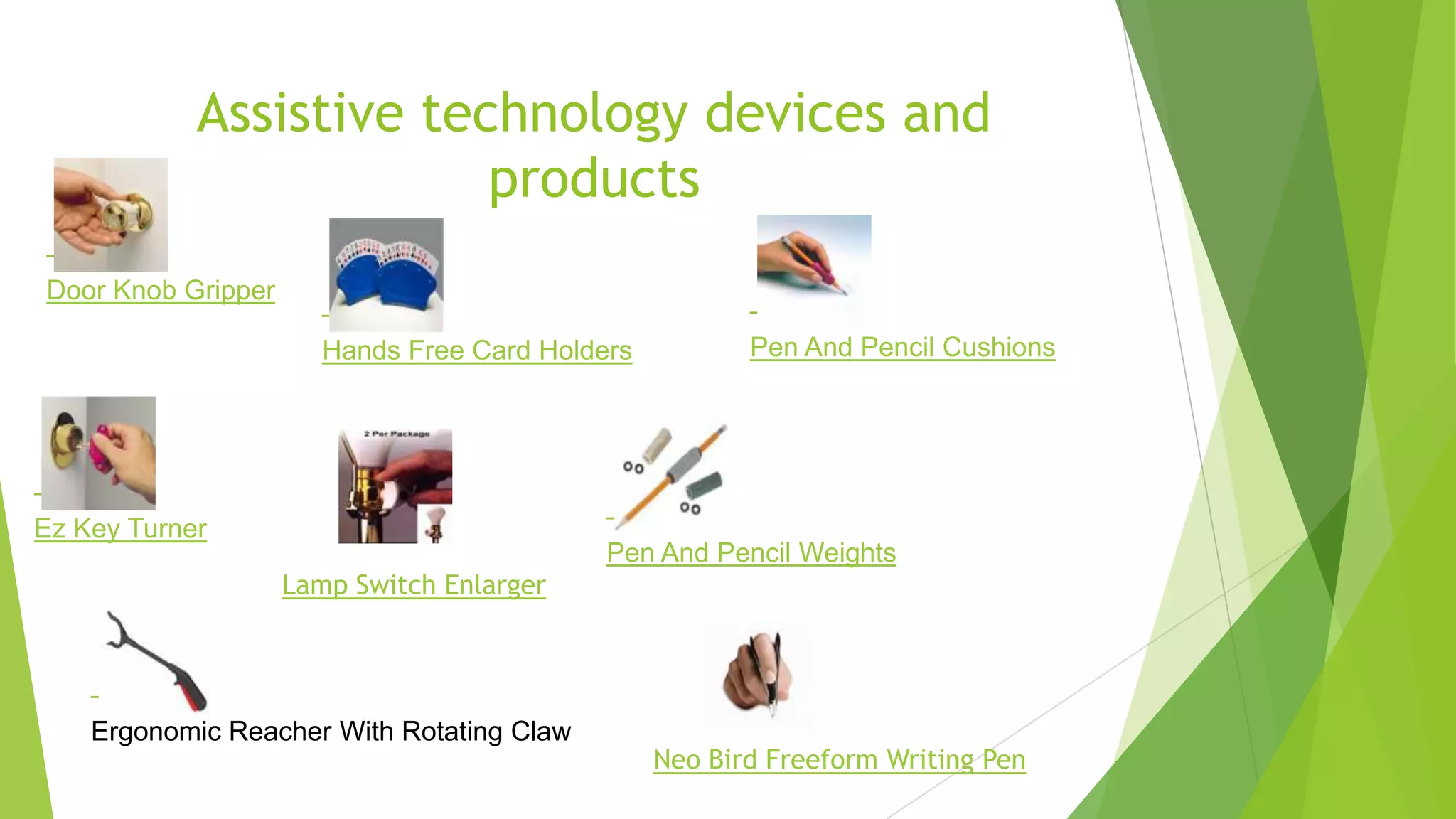 Assistive technology devices and products

Door Knob Gripper

Hands Free Card Holders

Pen And Pencil Cushions

Ez Key Turner

2 Per Package

Lamp Switch Enlarger

Pen And Pencil Weights

Ergonomic Reacher With Rotating Claw

Neo Bird Freeform Writing Pen